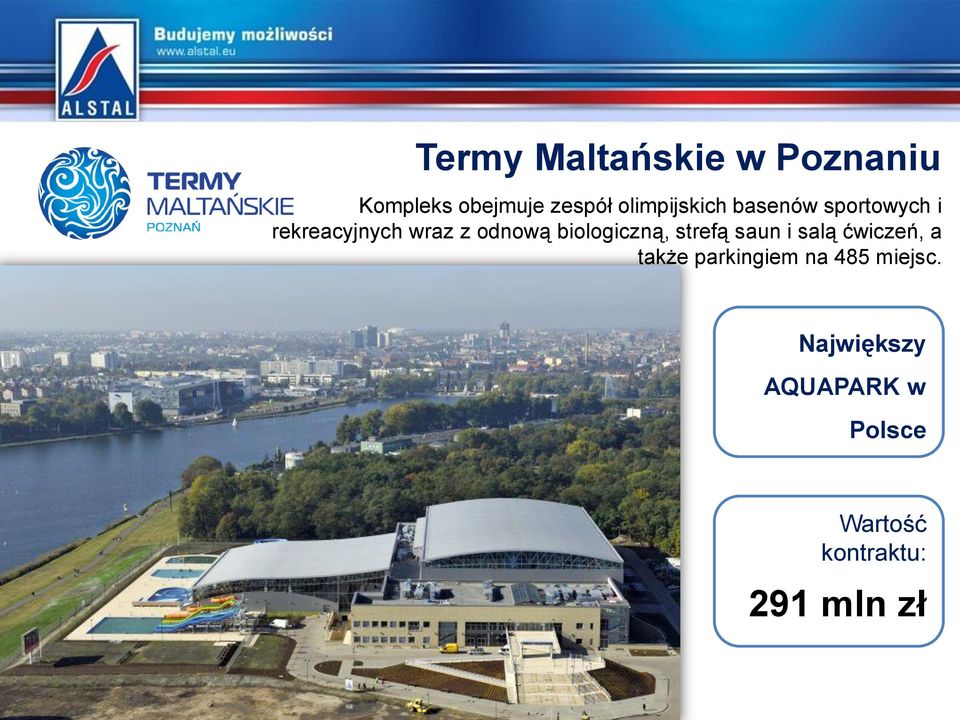 ALSTAL

Budujemy możliwości
www.alstal.eu

TERMY MALTAŃSKIE POZNAŃ

Termy Maltańskie w Poznaniu

Kompleks obejmuje zespół olimpijskich basenów sportowych i rekreacyjnych wraz z odnową biologiczną, strefą saun i salą ćwiczeń, a także parkingiem na 485 miejsc.

Największy AQUAPARK w Polsce

Wartość kontraktu:

291 mln zł